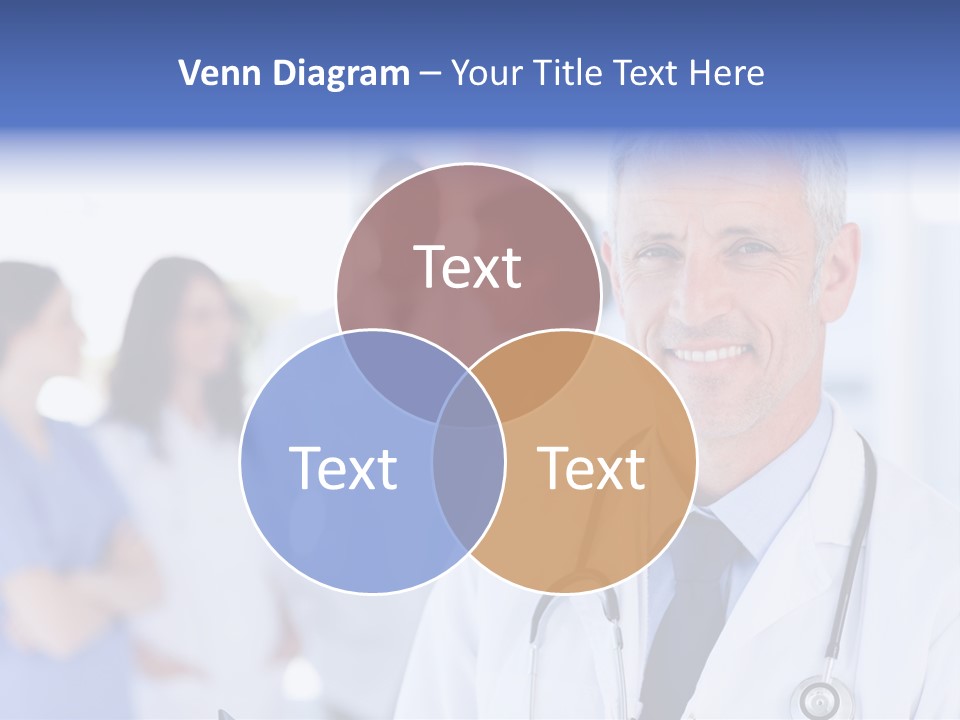 Venn Diagram – Your Title Text Here

Text

Text

Text